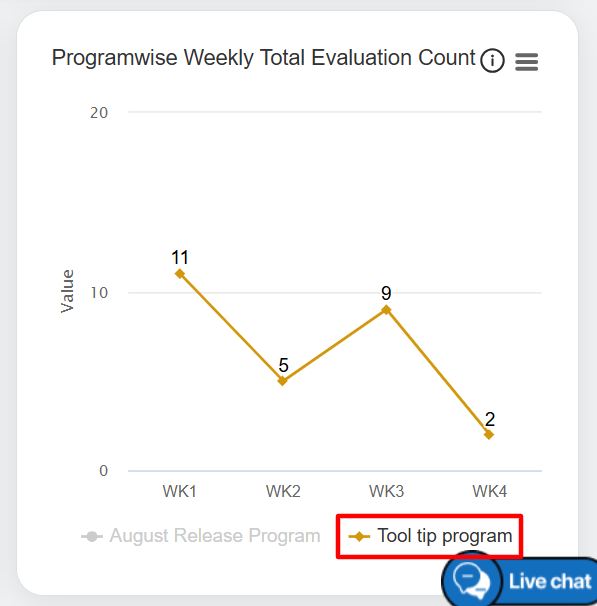 Programwise Weekly Total Evaluation Count

20
10
0
Value

11
5
9
2

WK1 WK2 WK3 WK4

August Release Program
Tool tip program

Live chat